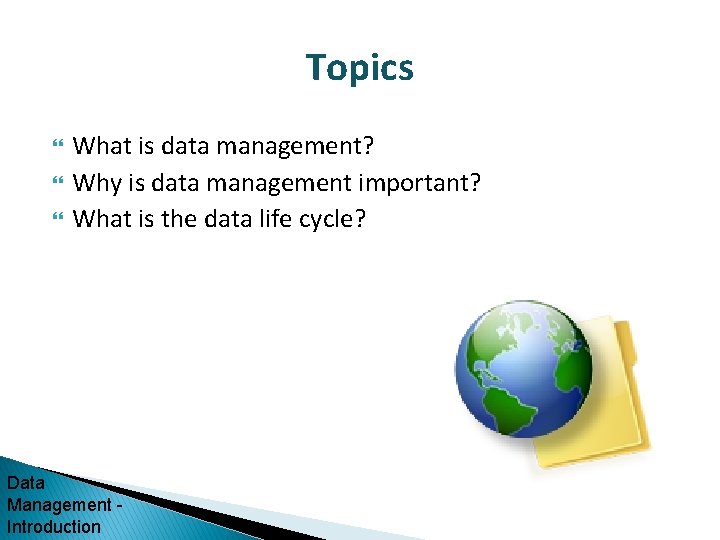 Topics

What is data management?
Why is data management important?
What is the data life cycle?

Data Management - Introduction